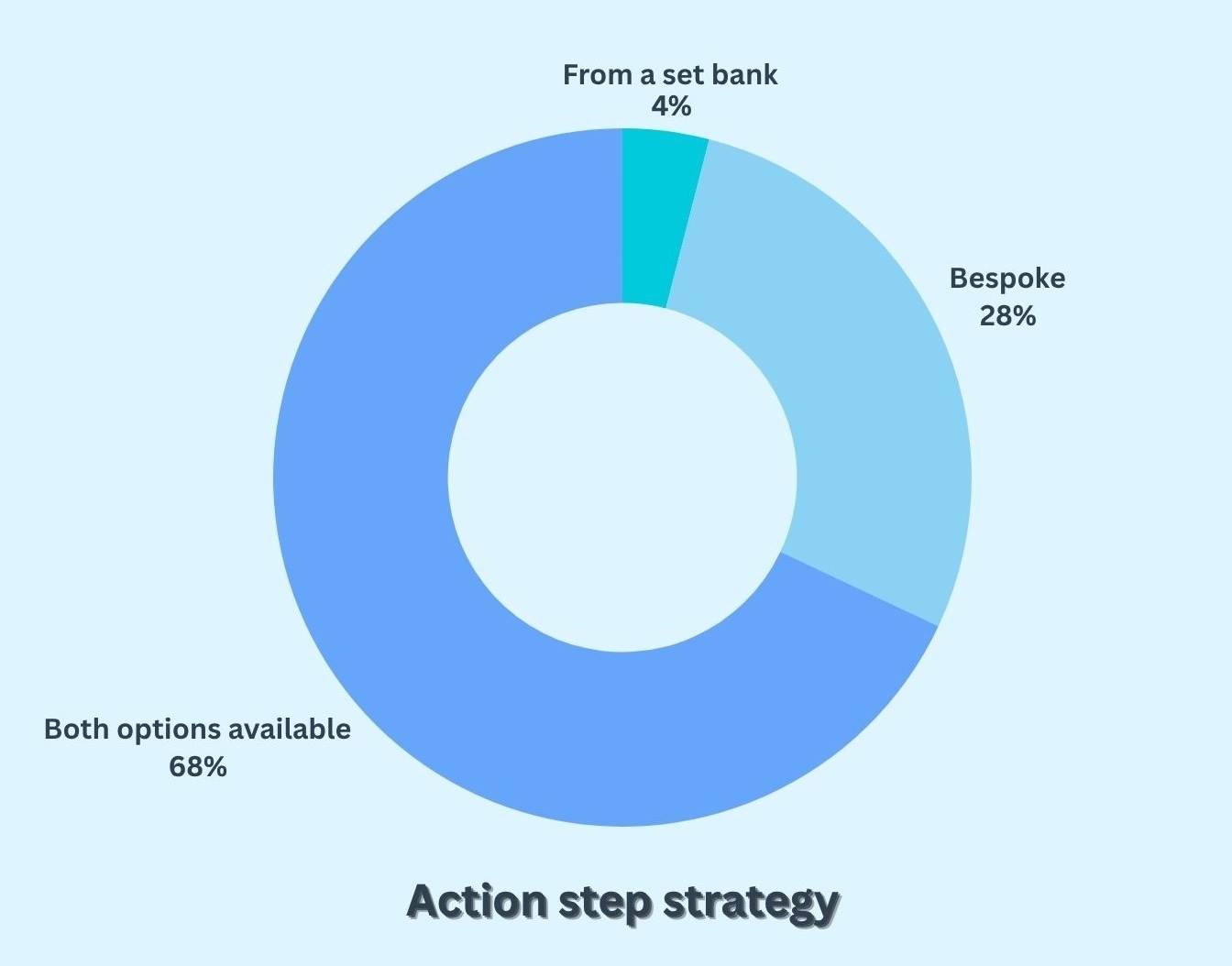 From a set bank
4%

Bespoke
28%

Both options available
68%

Action step strategy